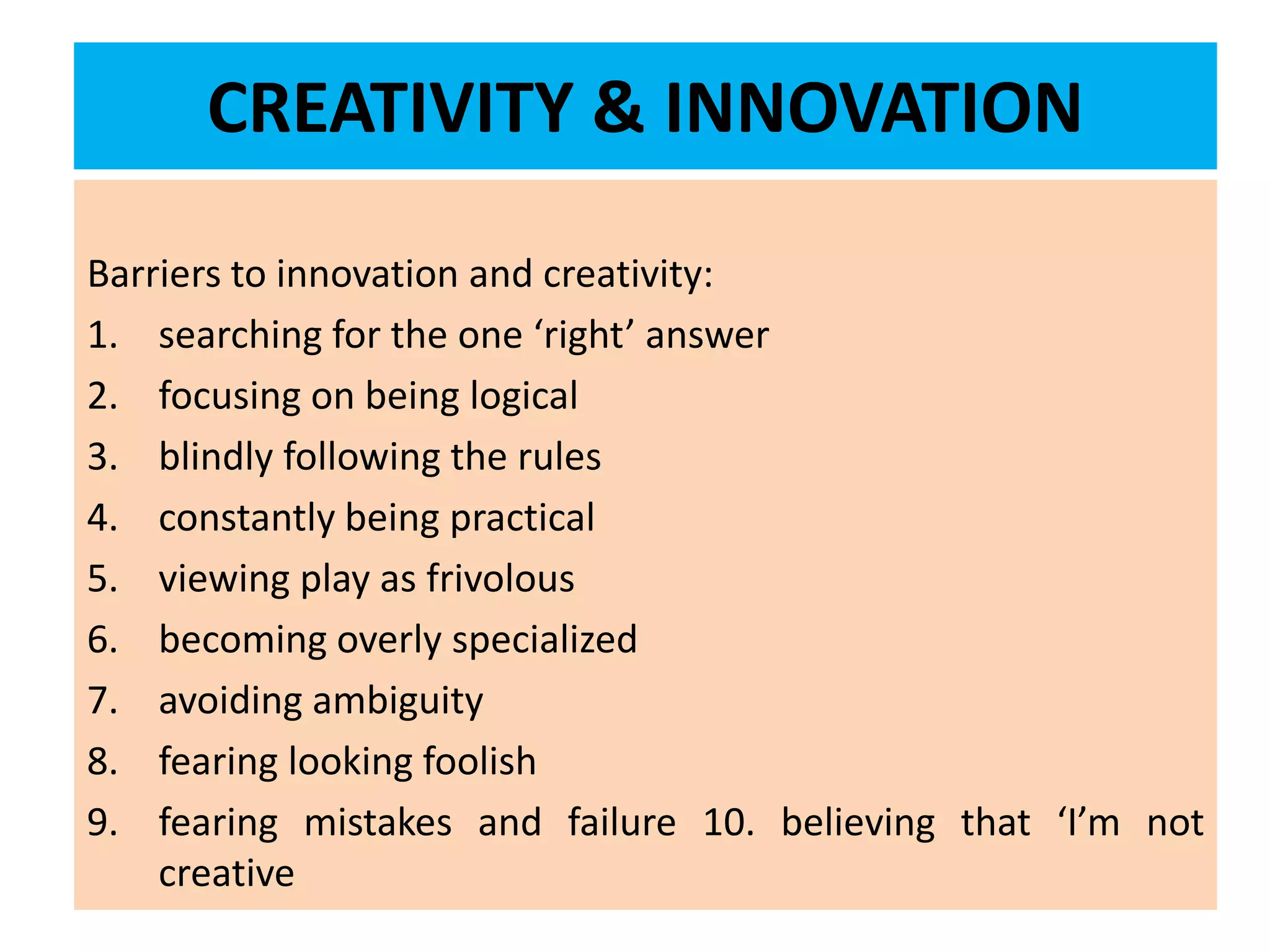 CREATIVITY & INNOVATION

Barriers to innovation and creativity:

1. searching for the one ‘right’ answer
2. focusing on being logical
3. blindly following the rules
4. constantly being practical
5. viewing play as frivolous
6. becoming overly specialized
7. avoiding ambiguity
8. fearing looking foolish
9. fearing mistakes and failure 10. believing that ‘I’m not creative